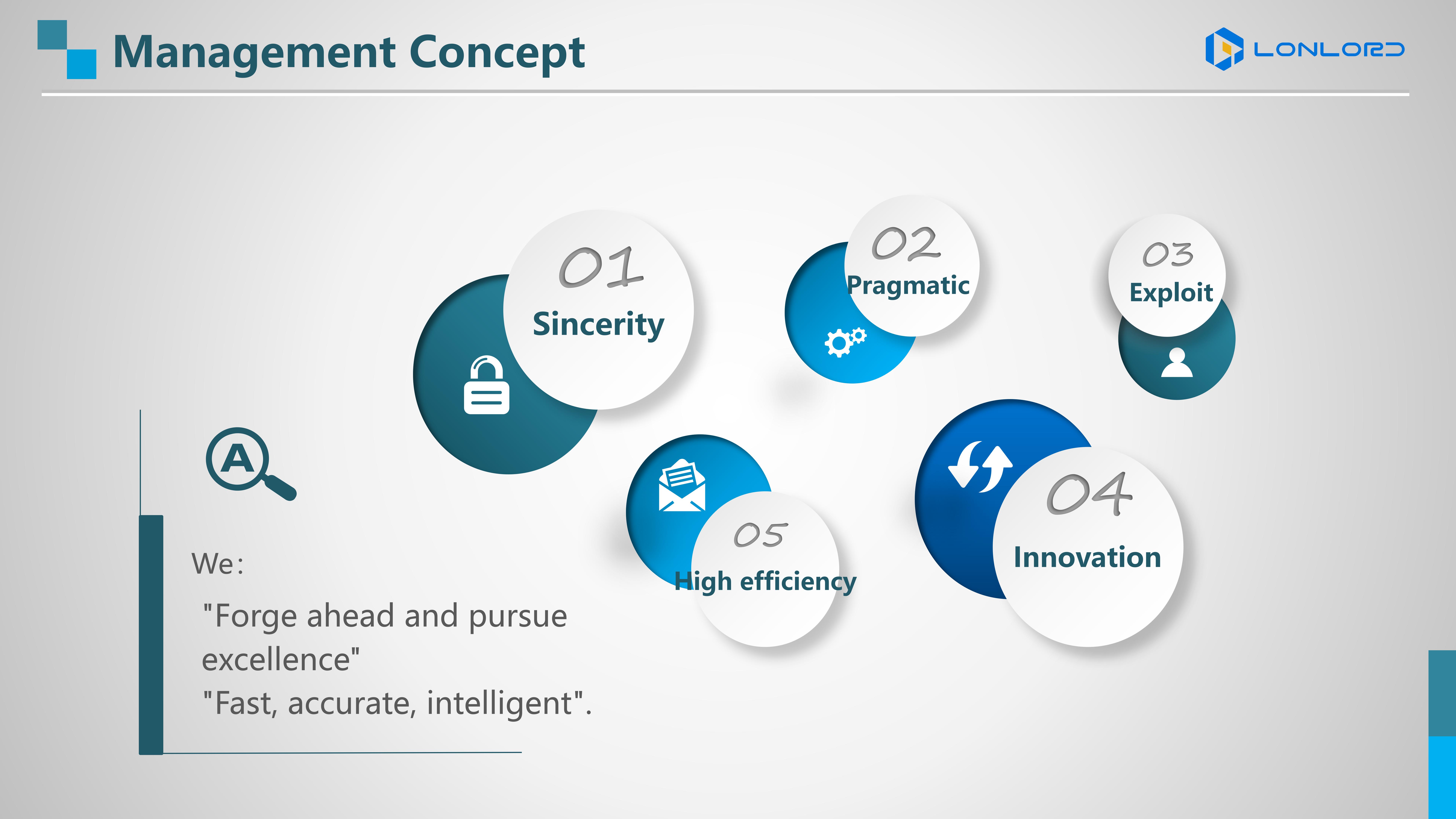 Management Concept

LONLORD

01
Sincerity

02
Pragmatic

03
Exploit

04
Innovation

05
High efficiency

A

We:

"Forge ahead and pursue excellence"
"Fast, accurate, intelligent".